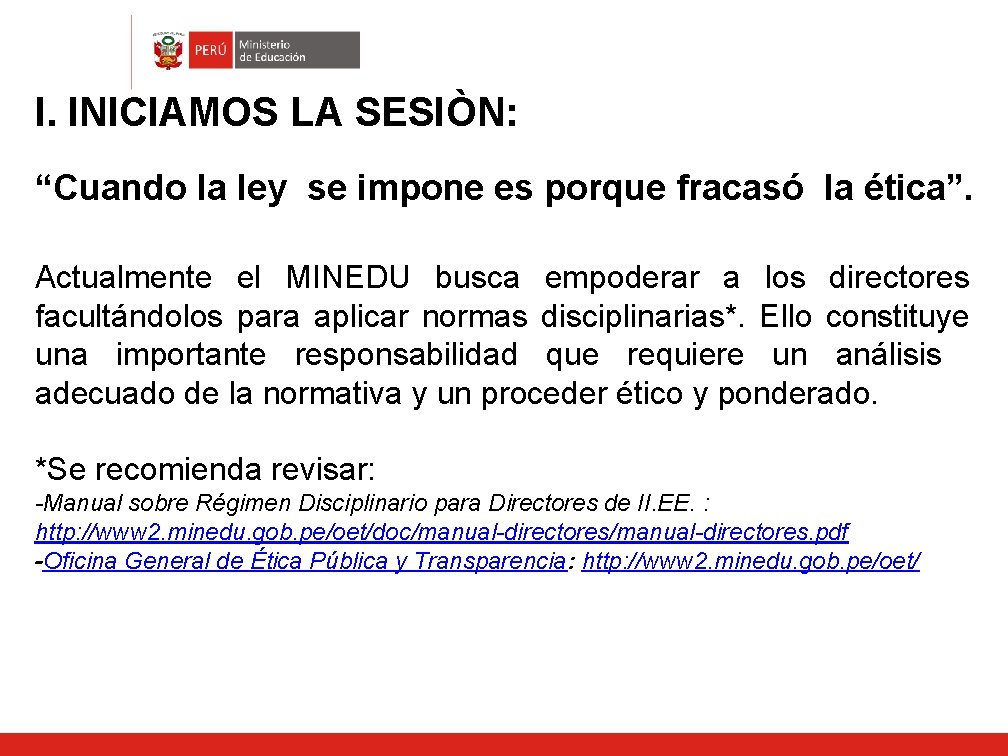 PERÚ Ministerio de Educación

I. INICIAMOS LA SESIÒN:

“Cuando la ley se impone es porque fracasó la ética”.

Actualmente el MINEDU busca empoderar a los directores facultándolos para aplicar normas disciplinarias*. Ello constituye una importante responsabilidad que requiere un análisis adecuado de la normativa y un proceder ético y ponderado.

*Se recomienda revisar:
-Manual sobre Régimen Disciplinario para Directores de II.EE. : http://www2.minedu.gob.pe/oet/doc/manual-directores/manual-directores.pdf
-Oficina General de Ética Pública y Transparencia: http://www2.minedu.gob.pe/oet/